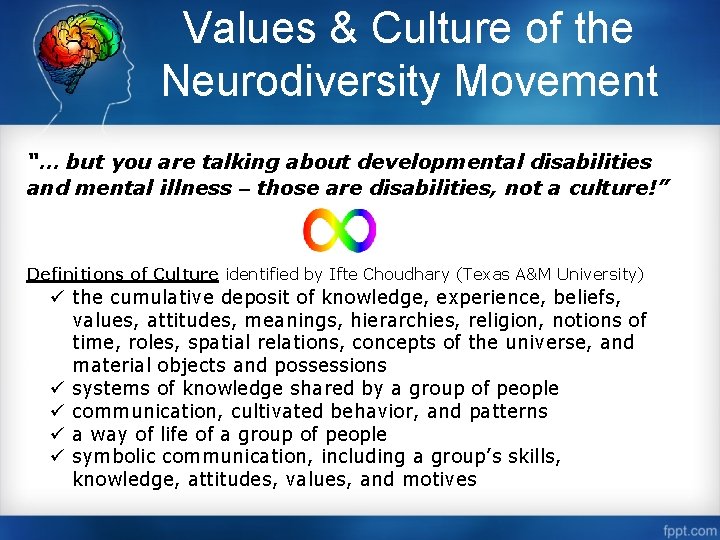 Values & Culture of the Neurodiversity Movement

"… but you are talking about developmental disabilities and mental illness – those are disabilities, not a culture!"

Definitions of Culture identified by Ifte Choudhary (Texas A&M University)
✓ the cumulative deposit of knowledge, experience, beliefs, values, attitudes, meanings, hierarchies, religion, notions of time, roles, spatial relations, concepts of the universe, and material objects and possessions
✓ systems of knowledge shared by a group of people
✓ communication, cultivated behavior, and patterns
✓ a way of life of a group of people
✓ symbolic communication, including a group's skills, knowledge, attitudes, values, and motives

fppt.com